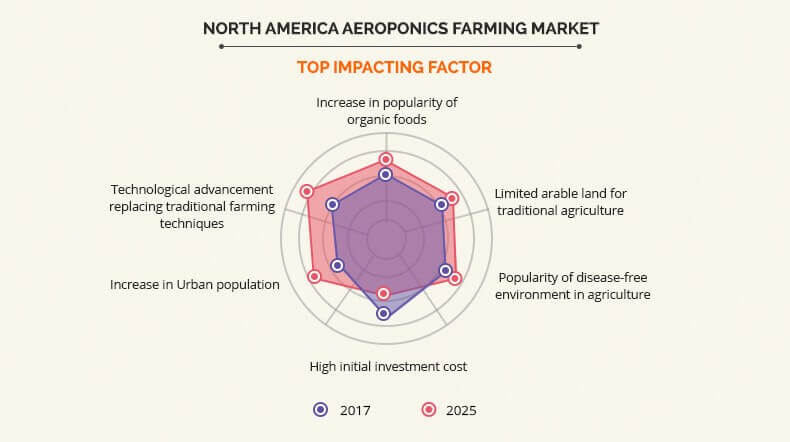 NORTH AMERICA AEROPONICS FARMING MARKET

TOP IMPACTING FACTOR

Increase in popularity of organic foods

Limited arable land for traditional agriculture

Popularity of disease-free environment in agriculture

High initial investment cost

Increase in Urban population

Technological advancement replacing traditional farming techniques

2017

2025